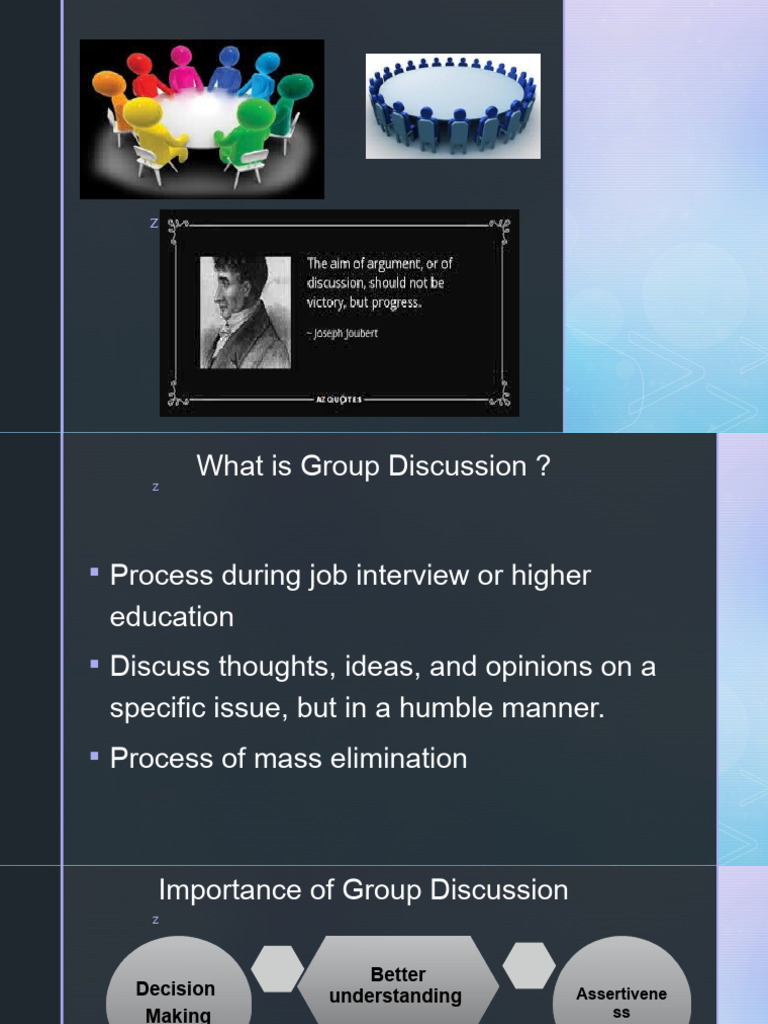 z

The aim of argument, or of discussion, should not be victory, but progress.

~ Joseph Joubert

AZ QUOTES

What is Group Discussion ?

z

▪ Process during job interview or higher education

▪ Discuss thoughts, ideas, and opinions on a specific issue, but in a humble manner.

▪ Process of mass elimination

Importance of Group Discussion

z

Decision Making

Better understanding

Assertiveness